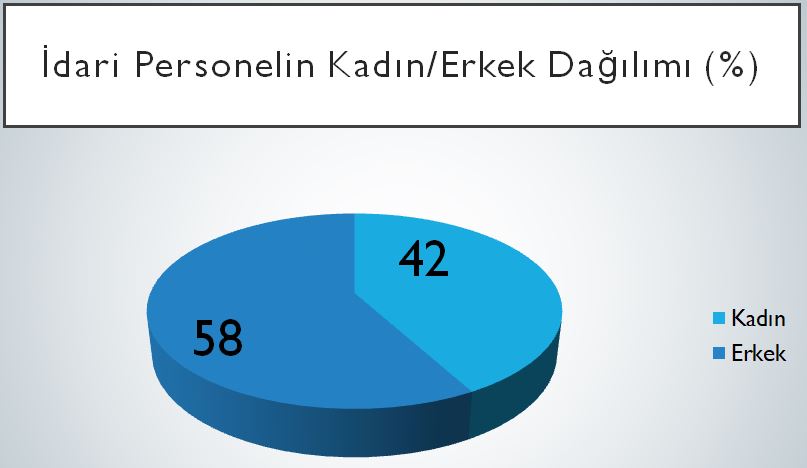 İdari Personelin Kadın/Erkek Dağılımı (%)

42

58

Kadın
Erkek